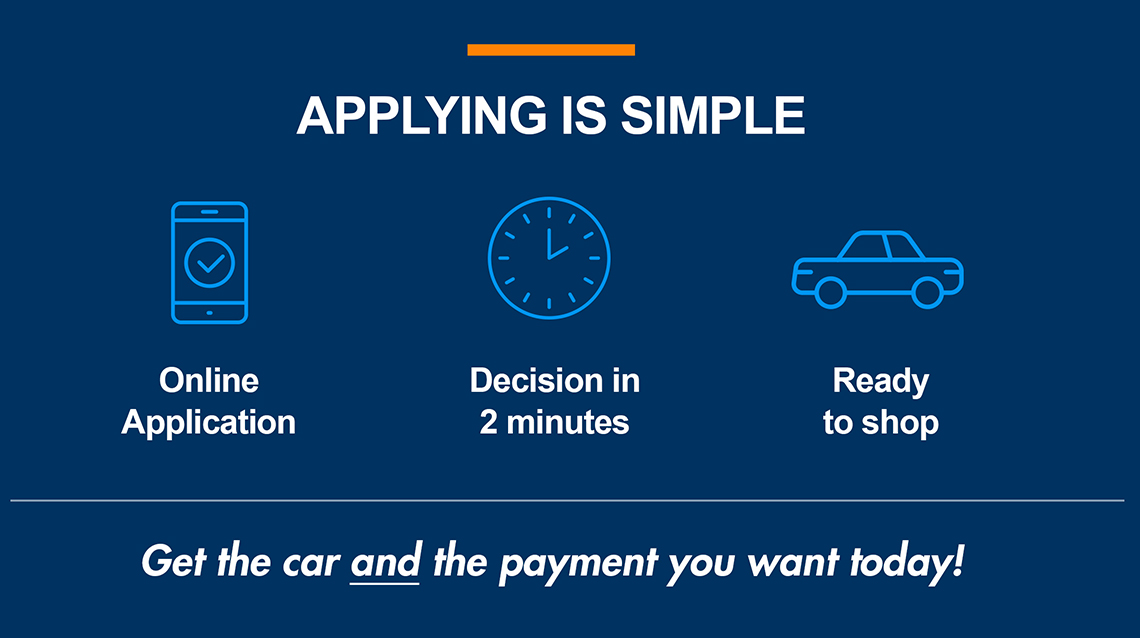 APPLYING IS SIMPLE

Online Application

Decision in 2 minutes

Ready to shop

Get the car and the payment you want today!